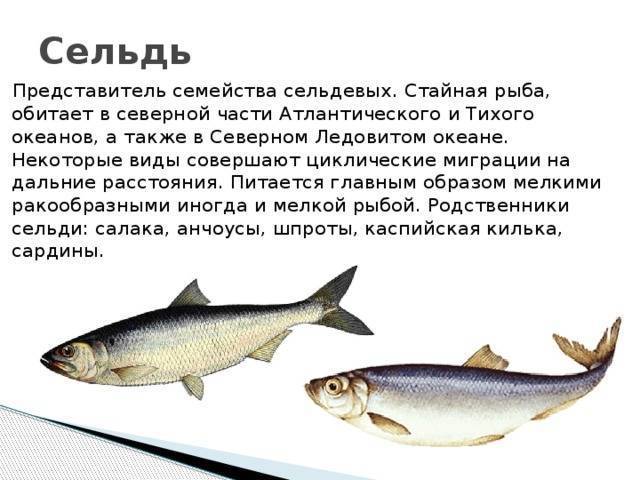 Сельдь

Представитель семейства сельдевых. Стайная рыба, обитает в северной части Атлантического и Тихого океанов, а также в Северном Ледовитом океане. Некоторые виды совершают циклические миграции на дальние расстояния. Питается главным образом мелкими ракообразными иногда и мелкой рыбой. Родственники сельди: салака, анчоусы, шпроты, каспийская килька, сардины.